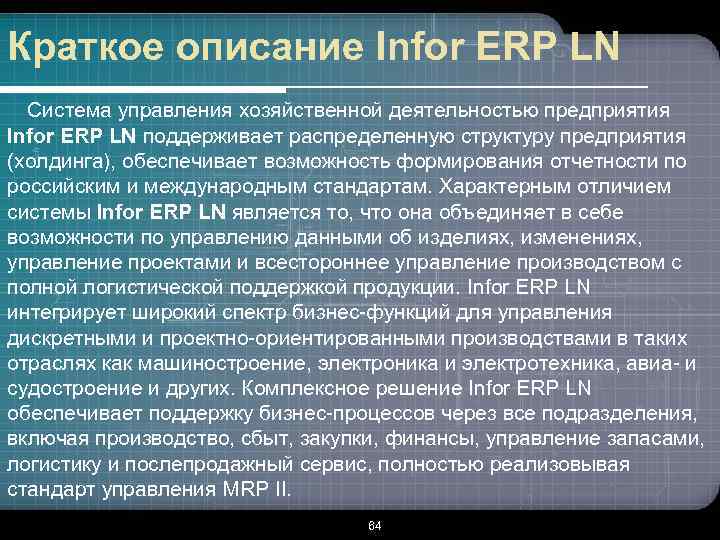 Краткое описание Infor ERP LN

Система управления хозяйственной деятельностью предприятия Infor ERP LN поддерживает распределенную структуру предприятия (холдинга), обеспечивает возможность формирования отчетности по российским и международным стандартам. Характерным отличием системы Infor ERP LN является то, что она объединяет в себе возможности по управлению данными об изделиях, изменениях, управление проектами и всестороннее управление производством с полной логистической поддержкой продукции. Infor ERP LN интегрирует широкий спектр бизнес-функций для управления дискретными и проектно-ориентированными производствами в таких отраслях как машиностроение, электроника и электротехника, авиа- и судостроение и других. Комплексное решение Infor ERP LN обеспечивает поддержку бизнес-процессов через все подразделения, включая производство, сбыт, закупки, финансы, управление запасами, логистику и послепродажный сервис, полностью реализовывая стандарт управления MRP II.

84